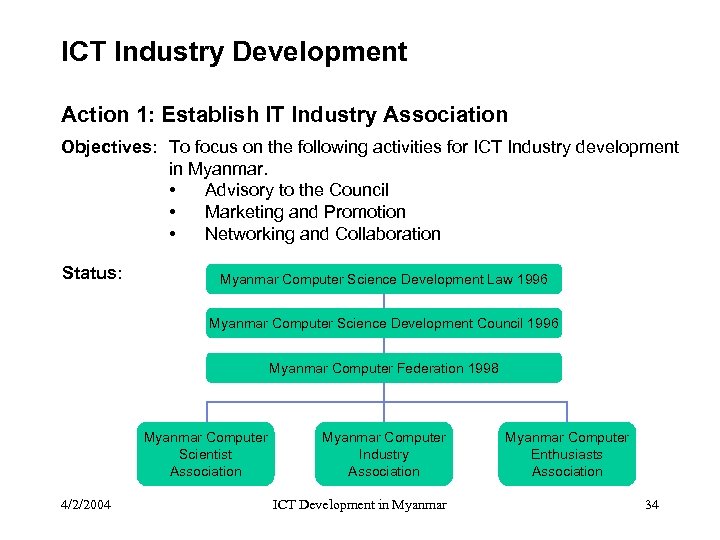 ICT Industry Development

Action 1: Establish IT Industry Association

Objectives: To focus on the following activities for ICT Industry development in Myanmar.
• Advisory to the Council
• Marketing and Promotion
• Networking and Collaboration

Status:

Myanmar Computer Science Development Law 1996

Myanmar Computer Science Development Council 1996

Myanmar Computer Federation 1998

Myanmar Computer Scientist Association

Myanmar Computer Industry Association

Myanmar Computer Enthusiasts Association

4/2/2004

ICT Development in Myanmar

34